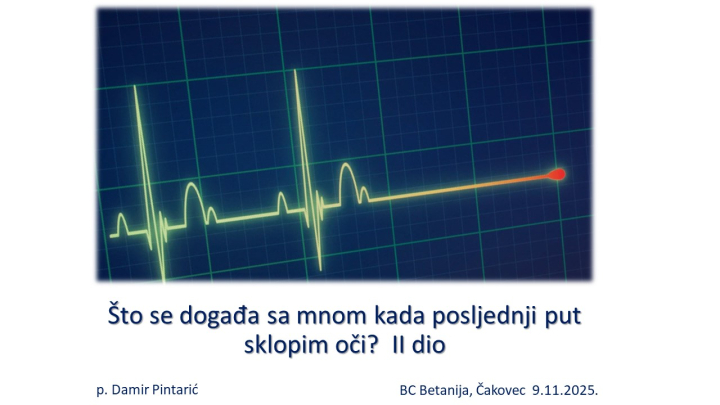 Što se događa sa mnom kada posljednji put sklopim oči?  II dio

p. Damir Pintarić

BC Betanija, Čakovec  9.11.2025.